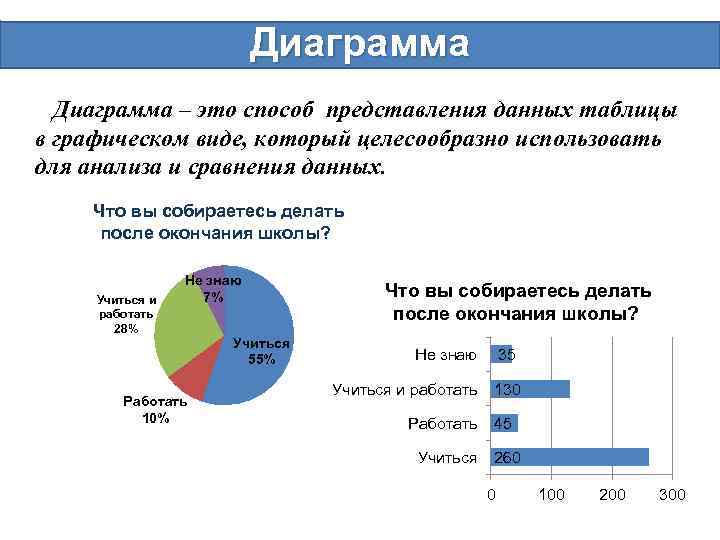 Диаграмма

Диаграмма – это способ представления данных таблицы в графическом виде, который целесообразно использовать для анализа и сравнения данных.

Что вы собираетесь делать после окончания школы?

Не знаю 7%
Учиться и работать 28%
Учиться 55%
Работать 10%

Что вы собираетесь делать после окончания школы?

Не знаю 35
Учиться и работать 130
Работать 45
Учиться 260

0 100 200 300